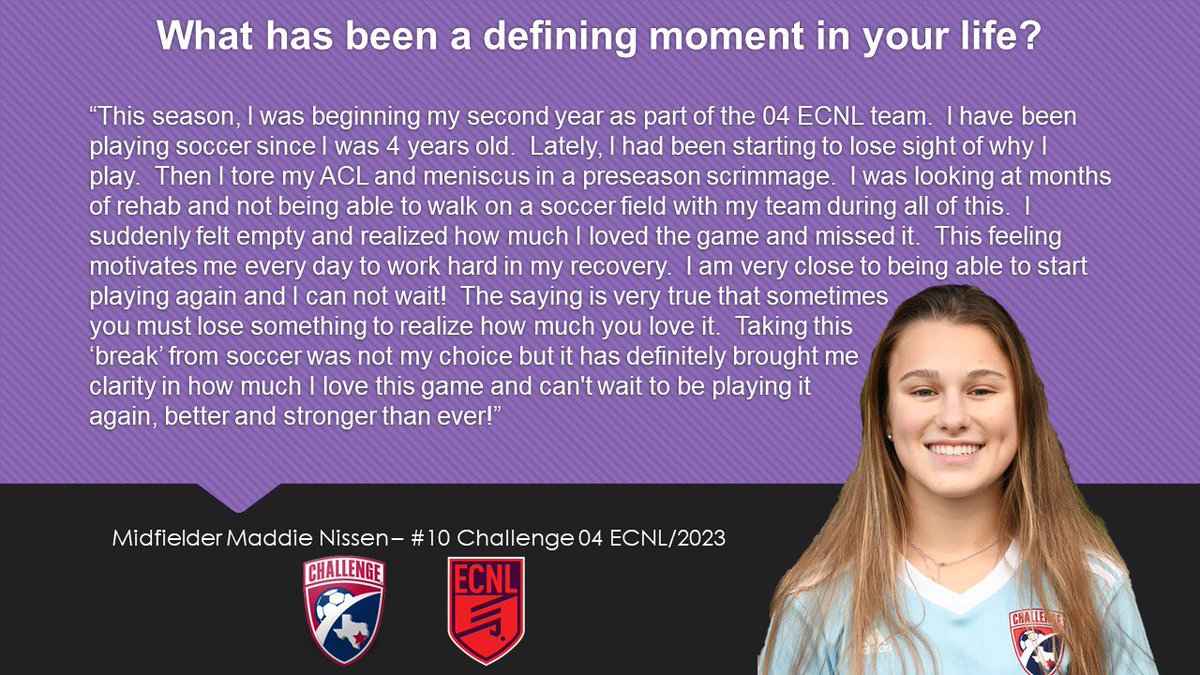 What has been a defining moment in your life?

"This season, I was beginning my second year as part of the 04 ECNL team. I have been playing soccer since I was 4 years old. Lately, I had been starting to lose sight of why I play. Then I tore my ACL and meniscus in a preseason scrimmage. I was looking at months of rehab and not being able to walk on a soccer field with my team during all of this. I suddenly felt empty and realized how much I loved the game and missed it. This feeling motivates me every day to work hard in my recovery. I am very close to being able to start playing again and I can not wait! The saying is very true that sometimes you must lose something to realize how much you love it. Taking this 'break' from soccer was not my choice but it has definitely brought me clarity in how much I love this game and can't wait to be playing it again, better and stronger than ever!"

Midfielder Maddie Nissen – #10 Challenge 04 ECNL/2023

CHALLENGE

ECNL

CHALLENGE